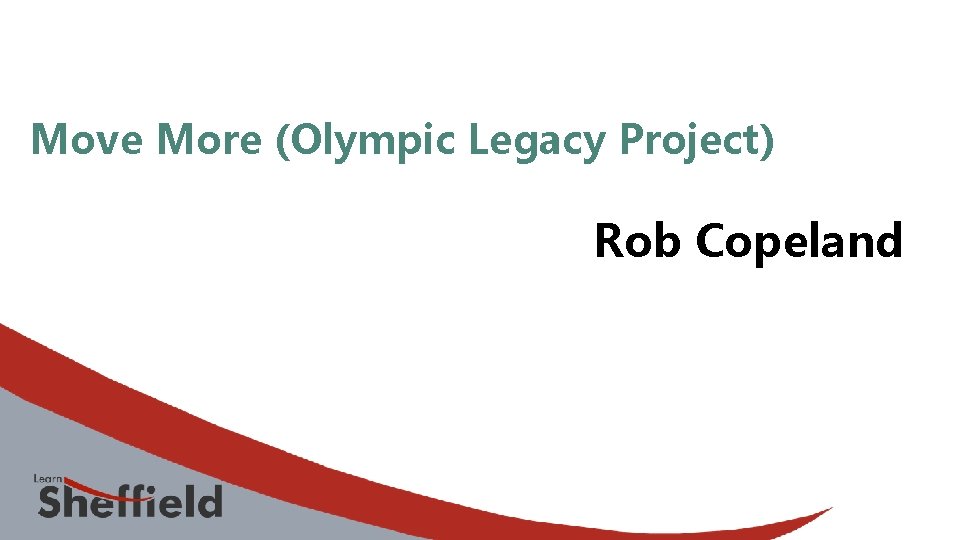 Move More (Olympic Legacy Project)

Rob Copeland

Learn Sheffield